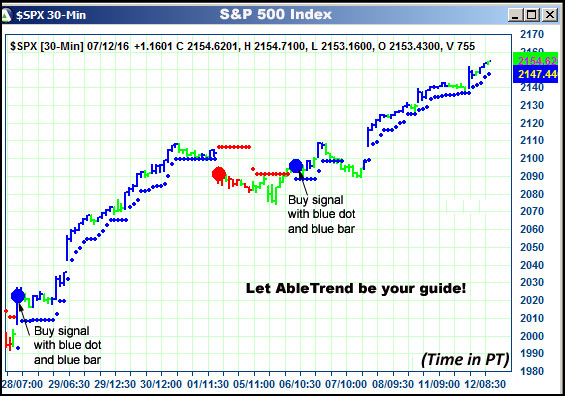 $SPX 30-Min
S&P 500 Index
$SPX [30-Min] 07/12/16 +1.1601 C 2154.6201, H 2154.7100, L 2153.1600, O 2153.4300, V 755

2170
2154.62
2147.44
2140
2130
2120
2110
2100
2090
2080
2070
2060
2050
2040
2030
2020
2010
2000
1990
1980

Buy signal with blue dot and blue bar

Buy signal with blue dot and blue bar

Let AbleTrend be your guide!

(Time in PT)

28/07:00 29/06:30 29/12:30 30/12:00 01/11:30 05/11:00 06/10:30 07/10:00 08/09:30 11/09:00 12/08:30